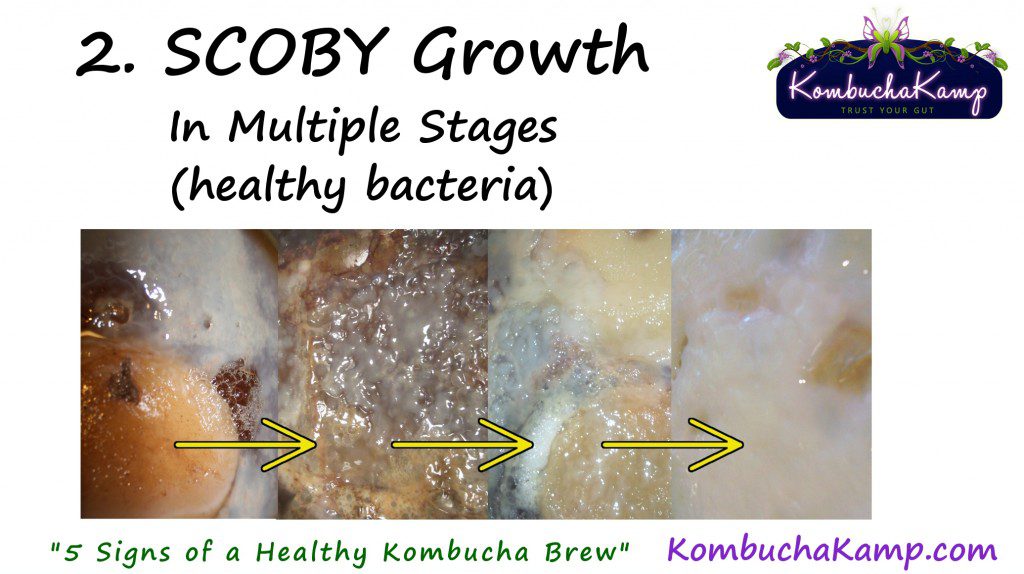 2. SCOBY Growth
In Multiple Stages
(healthy bacteria)

KombuchaKamp
TRUST YOUR GUT

"5 Signs of a Healthy Kombucha Brew" KombuchaKamp.com